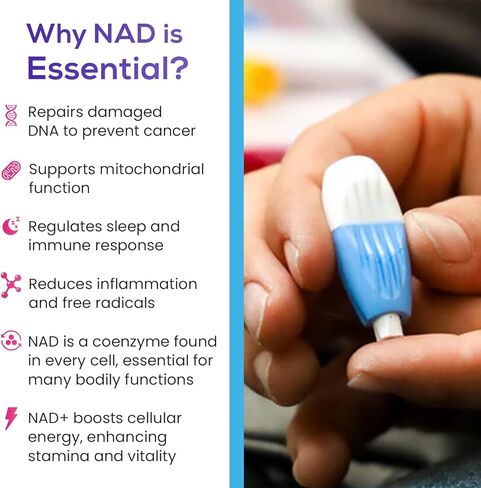 Why NAD is Essential?

Repairs damaged DNA to prevent cancer

Supports mitochondrial function

Regulates sleep and immune response

Reduces inflammation and free radicals

NAD is a coenzyme found in every cell, essential for many bodily functions

NAD+ boosts cellular energy, enhancing stamina and vitality